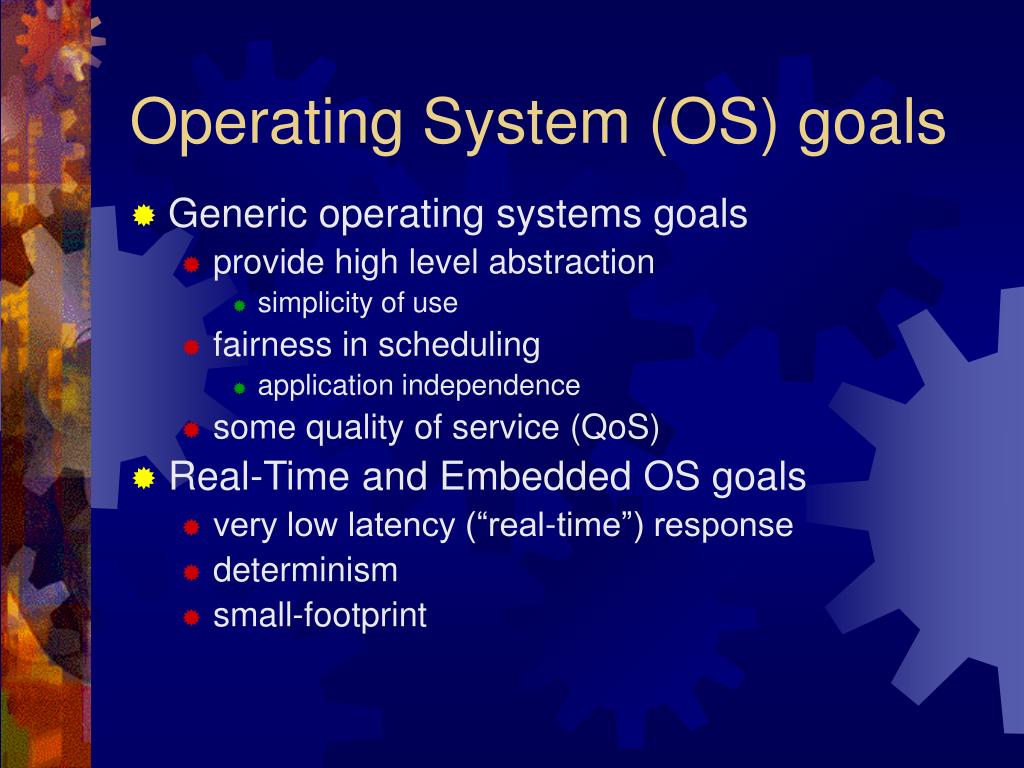 Operating System (OS) goals

Generic operating systems goals
provide high level abstraction
simplicity of use
fairness in scheduling
application independence
some quality of service (QoS)

Real-Time and Embedded OS goals
very low latency (“real-time”) response
determinism
small-footprint